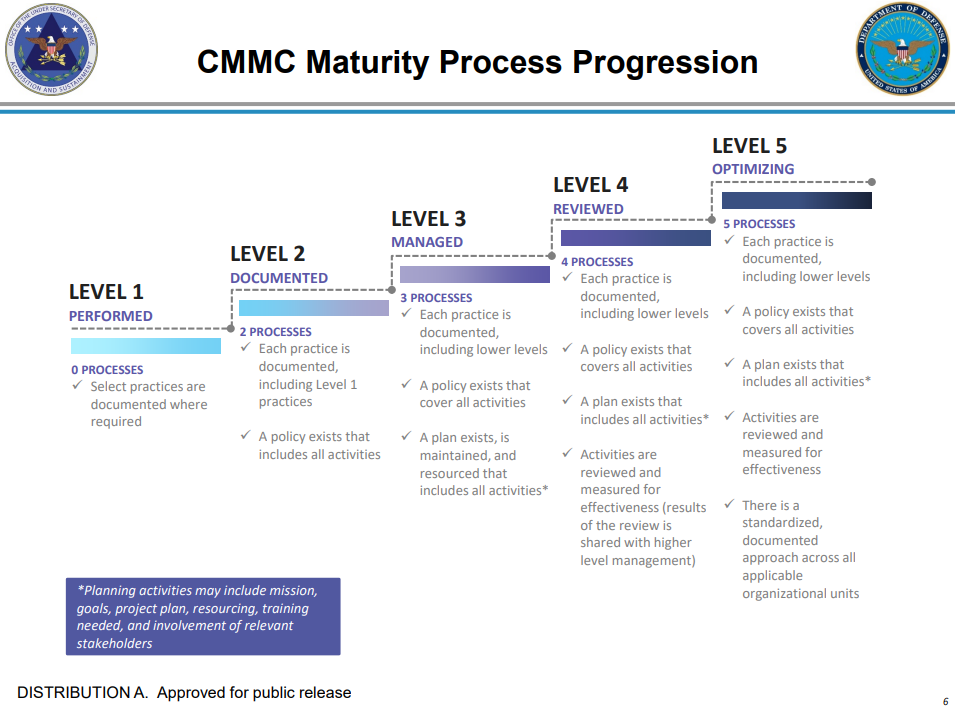 OFFICE OF THE UNDER SECRETARY OF DEFENSE ACQUISITION AND SUSTAINMENT

CMMC Maturity Process Progression

DEPARTMENT OF DEFENSE UNITED STATES OF AMERICA

LEVEL 1
PERFORMED

0 PROCESSES
✓ Select practices are documented where required

LEVEL 2
DOCUMENTED

2 PROCESSES
✓ Each practice is documented, including Level 1 practices

✓ A policy exists that includes all activities

LEVEL 3
MANAGED

3 PROCESSES
✓ Each practice is documented, including lower levels

✓ A policy exists that cover all activities

✓ A plan exists, is maintained, and resourced that includes all activities*

LEVEL 4
REVIEWED

4 PROCESSES
✓ Each practice is documented, including lower levels

✓ A policy exists that covers all activities

✓ A plan exists that includes all activities*

✓ Activities are reviewed and measured for effectiveness (results of the review is shared with higher level management)

LEVEL 5
OPTIMIZING

5 PROCESSES
✓ Each practice is documented, including lower levels

✓ A policy exists that covers all activities

✓ A plan exists that includes all activities*

✓ Activities are reviewed and measured for effectiveness

✓ There is a standardized, documented approach across all applicable organizational units

*Planning activities may include mission, goals, project plan, resourcing, training needed, and involvement of relevant stakeholders

DISTRIBUTION A. Approved for public release

6